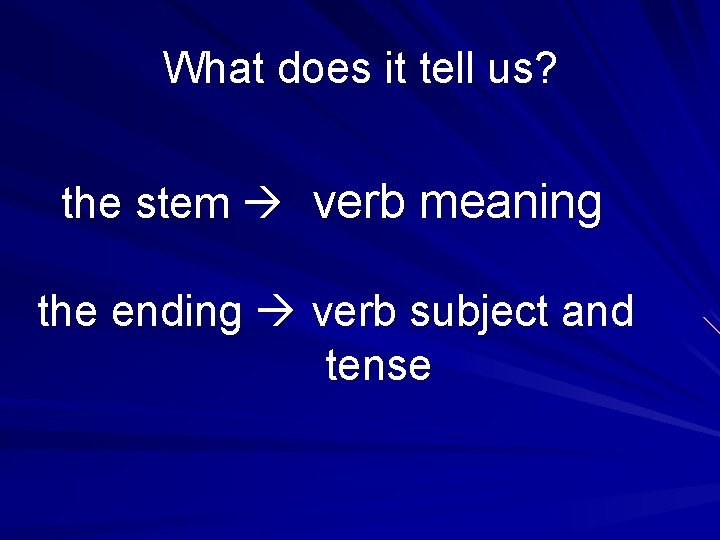 What does it tell us?

the stem → verb meaning

the ending → verb subject and tense